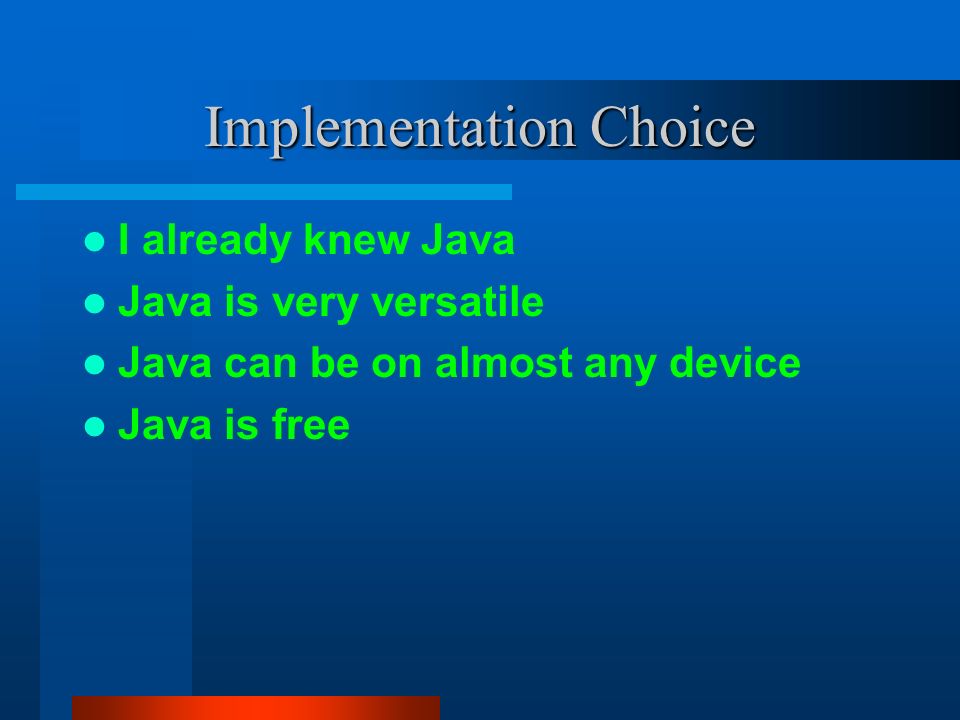 Implementation Choice

- I already knew Java
- Java is very versatile
- Java can be on almost any device
- Java is free